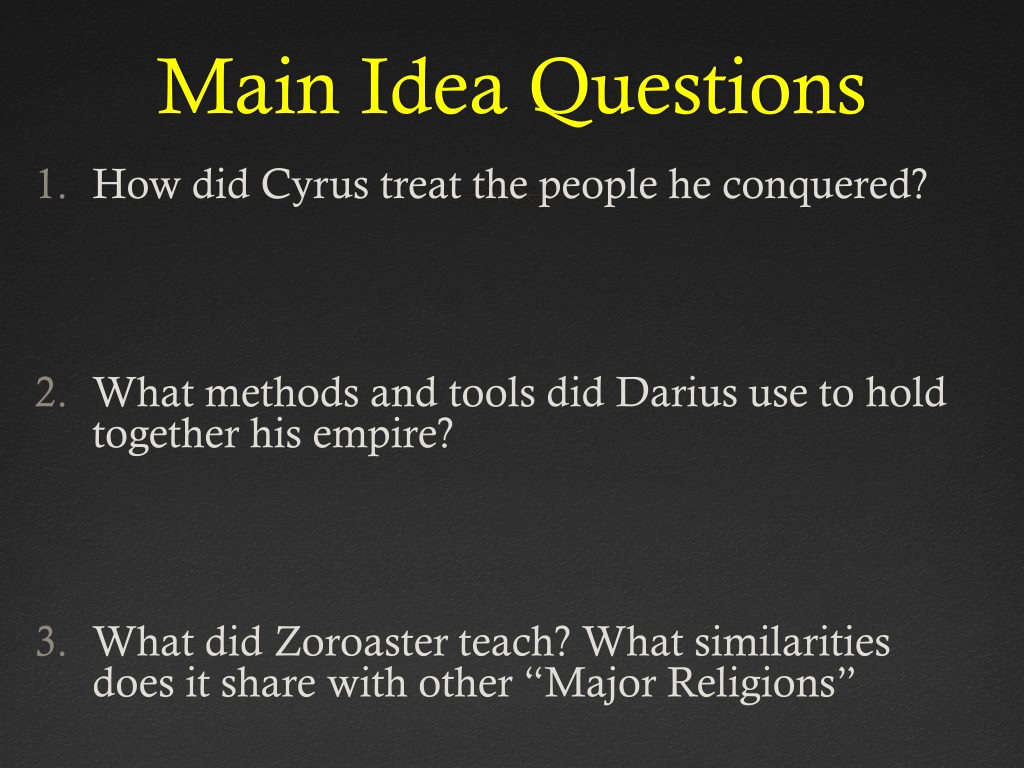 Main Idea Questions

1. How did Cyrus treat the people he conquered?

2. What methods and tools did Darius use to hold together his empire?

3. What did Zoroaster teach? What similarities does it share with other “Major Religions”